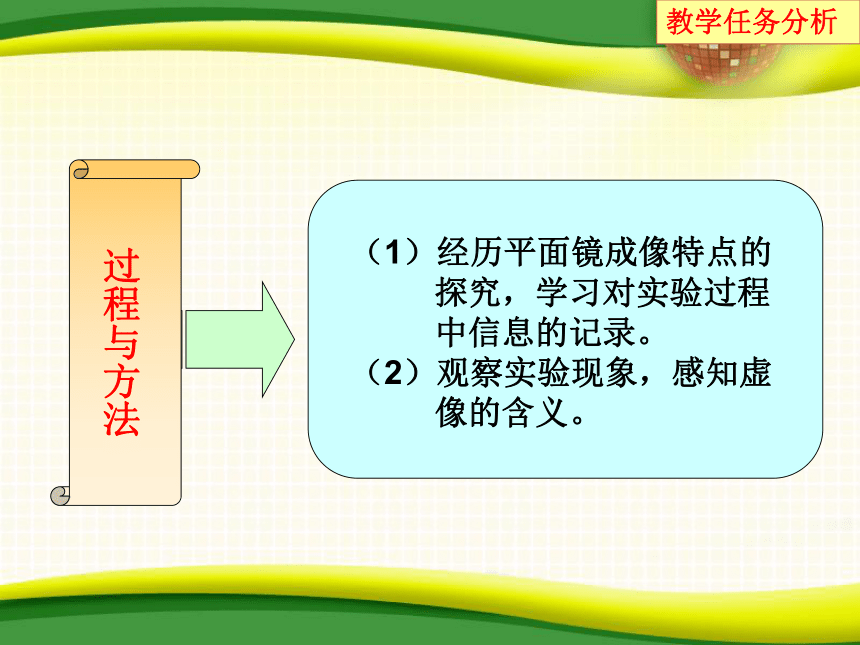 教学任务分析

过程与方法

（1）经历平面镜成像特点的探究，学习对实验过程中信息的记录。
（2）观察实验现象，感知虚像的含义。